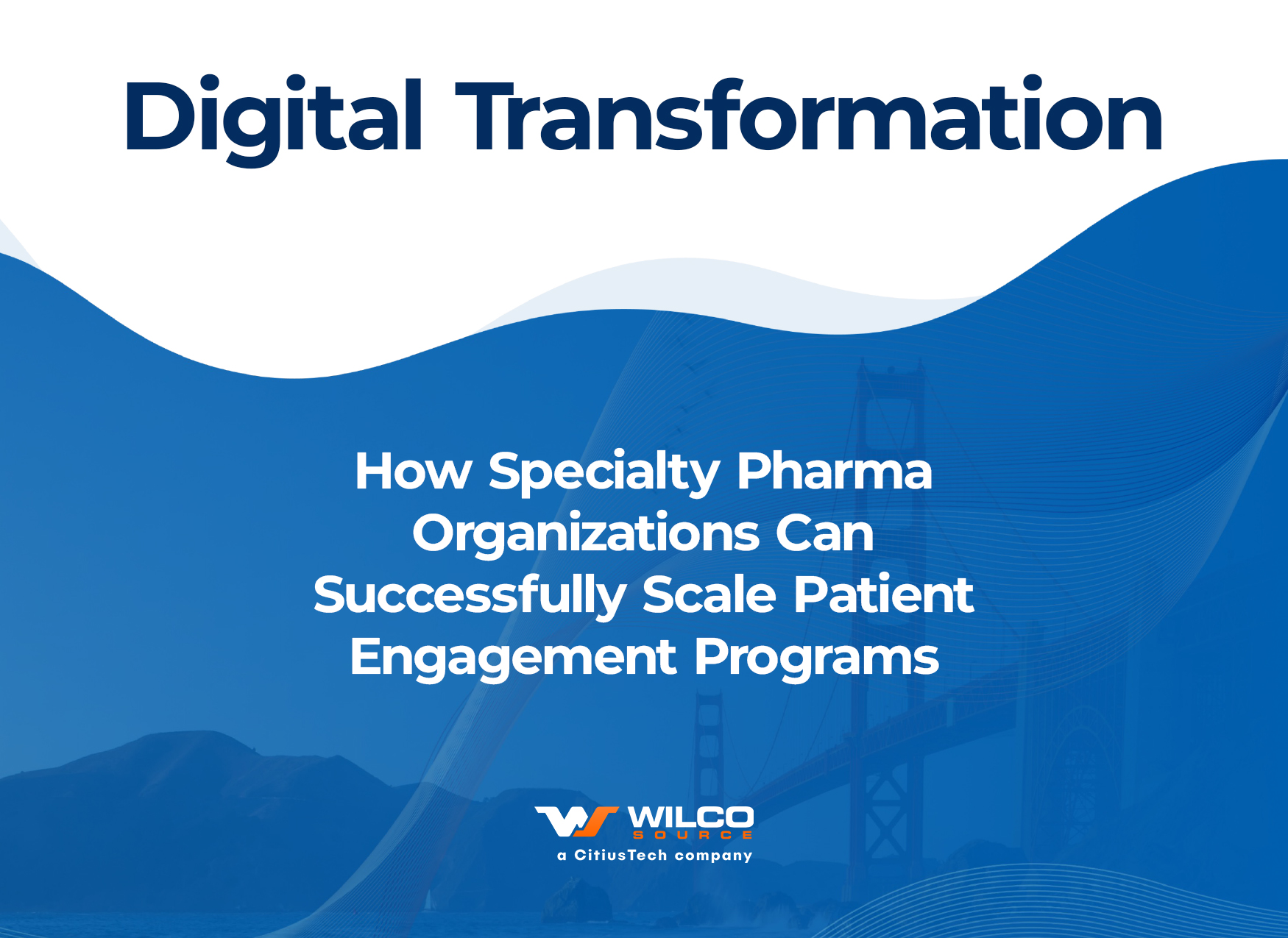 Digital Transformation

How Specialty Pharma Organizations Can Successfully Scale Patient Engagement Programs

WILCO
SOURCE
a CitiusTech company